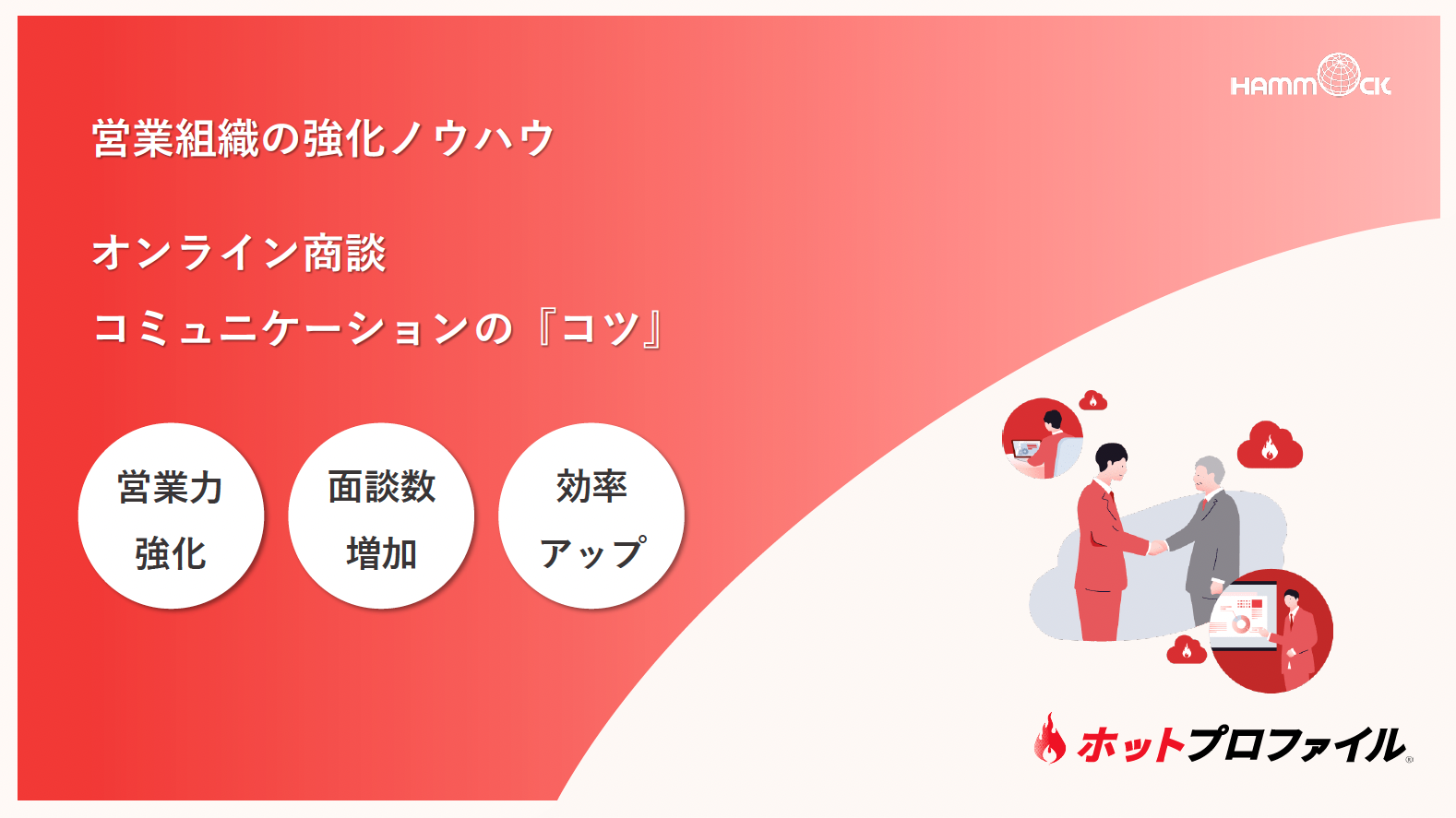 HAMMOCK

営業組織の強化ノウハウ

オンライン商談

コミュニケーションの『コツ』

営業力
強化

面談数
増加

効率
アップ

ホットプロファイル®